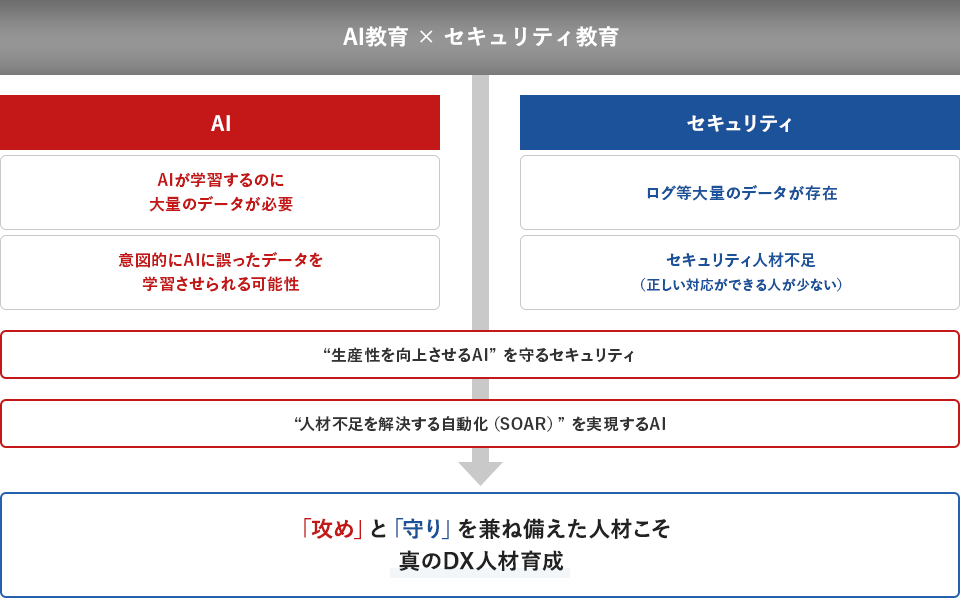 AI教育 × セキュリティ教育

AI

AIが学習するのに
大量のデータが必要

意図的にAIに誤ったデータを
学習させられる可能性

セキュリティ

ログ等大量のデータが存在

セキュリティ人材不足
（正しい対応ができる人が少ない）

“生産性を向上させるAI” を守るセキュリティ

“人材不足を解決する自動化（SOAR）” を実現するAI

「攻め」と「守り」を兼ね備えた人材こそ
真のDX人材育成